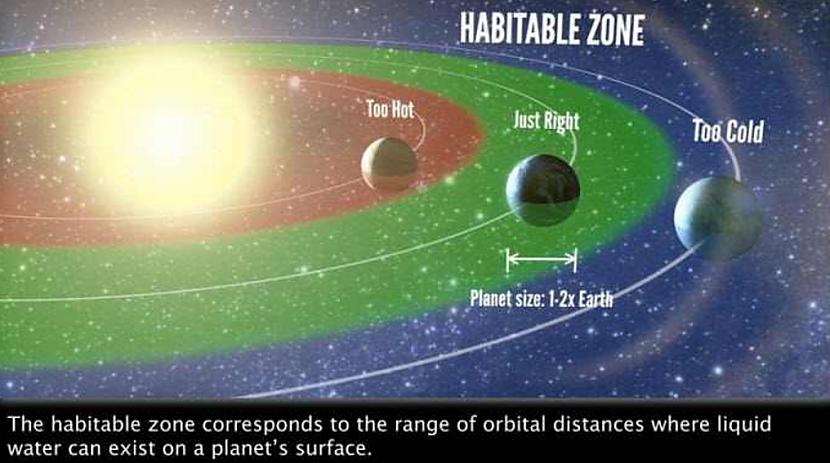 HABITABLE ZONE

Too Hot

Just Right

Too Cold

Planet size: 1-2x Earth

The habitable zone corresponds to the range of orbital distances where liquid water can exist on a planet's surface.